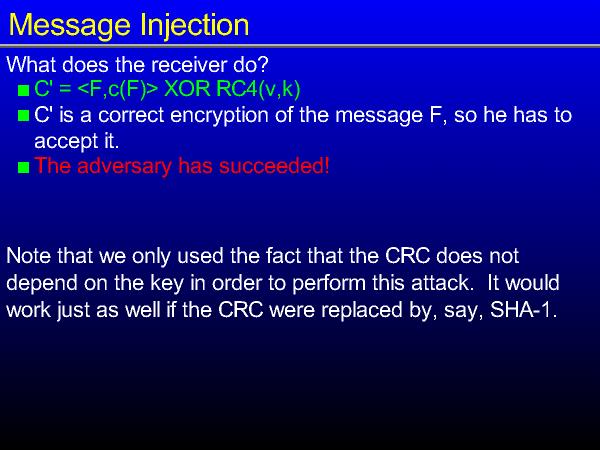 Message Injection

What does the receiver do?

- C' = <F,c(F)> XOR RC4(v,k)
- C' is a correct encryption of the message F, so he has to accept it.
- The adversary has succeeded!

Note that we only used the fact that the CRC does not depend on the key in order to perform this attack. It would work just as well if the CRC were replaced by, say, SHA-1.